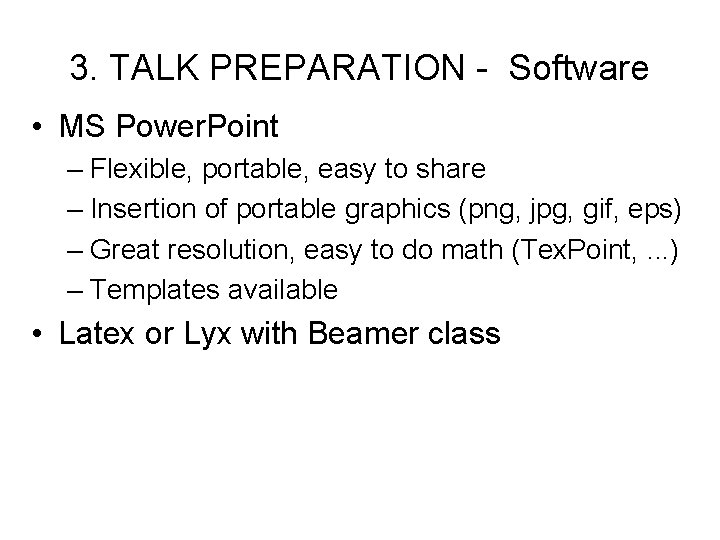 3. TALK PREPARATION - Software

• MS PowerPoint
– Flexible, portable, easy to share
– Insertion of portable graphics (png, jpg, gif, eps)
– Great resolution, easy to do math (TexPoint, ...)
– Templates available
• Latex or Lyx with Beamer class